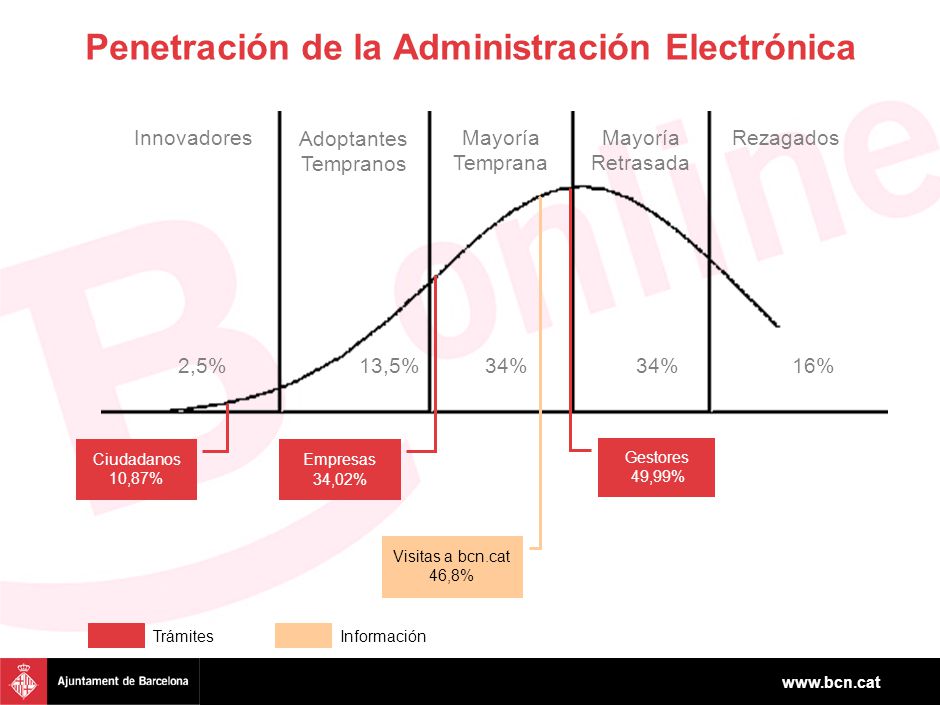 Penetración de la Administración Electrónica

Innovadores

Adoptantes Tempranos

Mayoría Temprana

Mayoría Retrasada

Rezagados

2,5%

13,5%

34%

34%

16%

Ciudadanos
10,87%

Empresas
34,02%

Gestores
49,99%

Visitas a bcn.cat
46,8%

Trámites

Información

B online

Ajuntament de Barcelona

www.bcn.cat